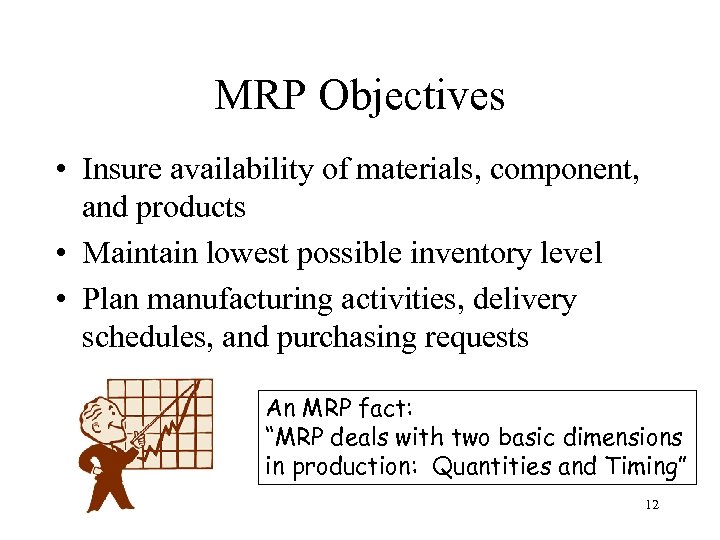 MRP Objectives

• Insure availability of materials, component, and products
• Maintain lowest possible inventory level
• Plan manufacturing activities, delivery schedules, and purchasing requests

An MRP fact:
"MRP deals with two basic dimensions in production: Quantities and Timing"

12